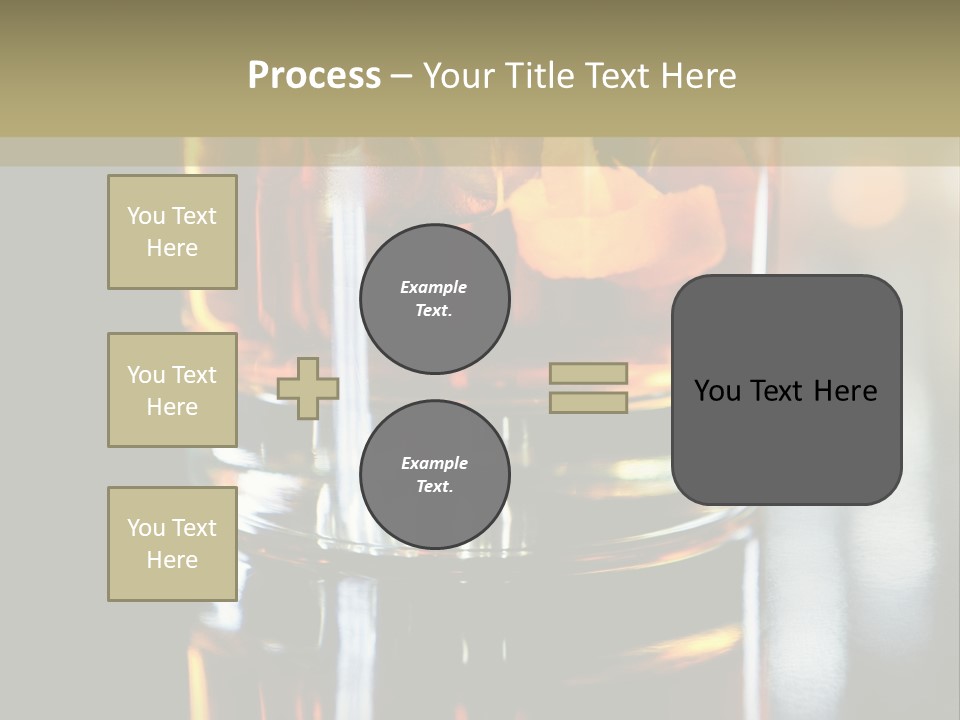 Process – Your Title Text Here

You Text Here

You Text Here

You Text Here

Example Text.

Example Text.

You Text Here